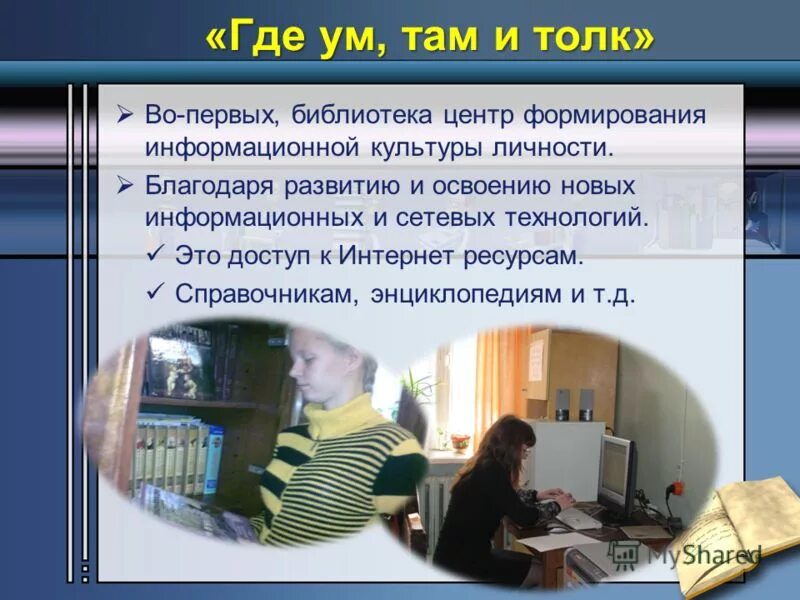 «Где ум, там и толк»

➢ Во-первых, библиотека центр формирования информационной культуры личности.

➢ Благодаря развитию и освоению новых информационных и сетевых технологий.

✓ Это доступ к Интернет ресурсам.

✓ Справочникам, энциклопедиям и т.д.

MyShared